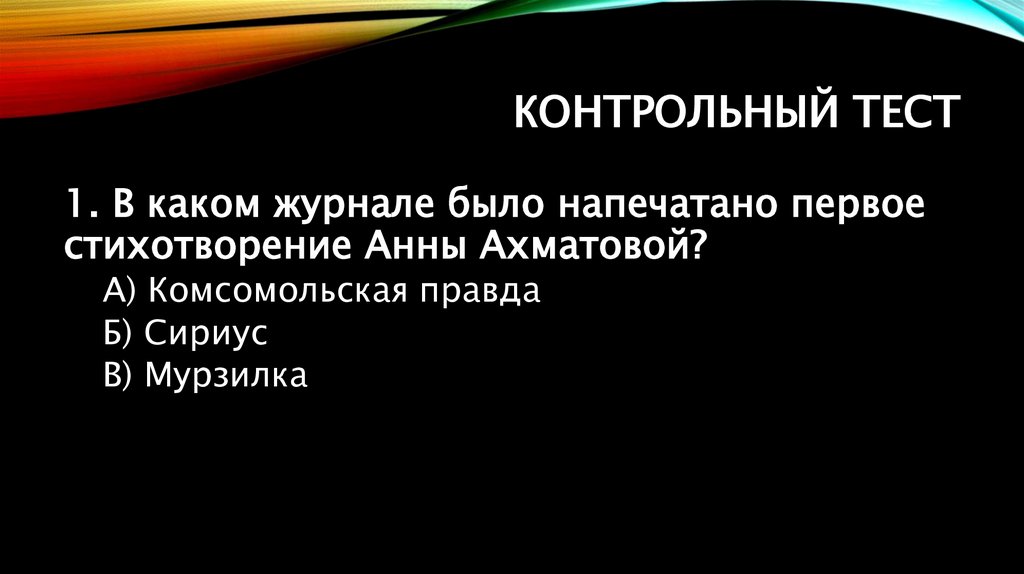 КОНТРОЛЬНЫЙ ТЕСТ

1. В каком журнале было напечатано первое стихотворение Анны Ахматовой?

А) Комсомольская правда
Б) Сириус
В) Мурзилка